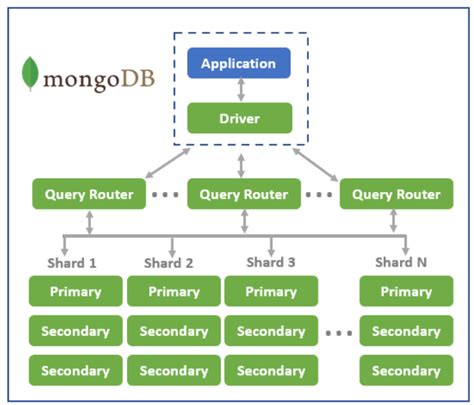 mongoDB

Application

Driver

Query Router ... Query Router ... Query Router

Shard 1
Primary
Secondary
Secondary

Shard 2
Primary
Secondary
Secondary

Shard 3
Primary
Secondary
Secondary

...

Shard N
Primary
Secondary
Secondary